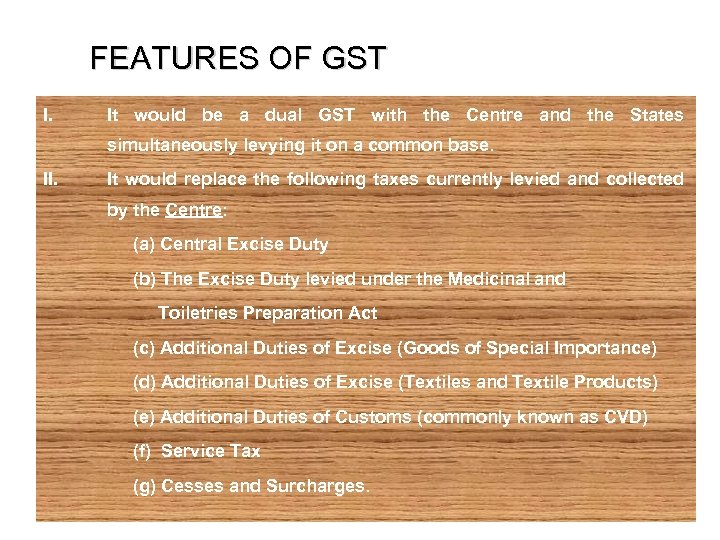 FEATURES OF GST

I. It would be a dual GST with the Centre and the States simultaneously levying it on a common base.

II. It would replace the following taxes currently levied and collected by the Centre:

(a) Central Excise Duty

(b) The Excise Duty levied under the Medicinal and Toiletries Preparation Act

(c) Additional Duties of Excise (Goods of Special Importance)

(d) Additional Duties of Excise (Textiles and Textile Products)

(e) Additional Duties of Customs (commonly known as CVD)

(f) Service Tax

(g) Cesses and Surcharges.